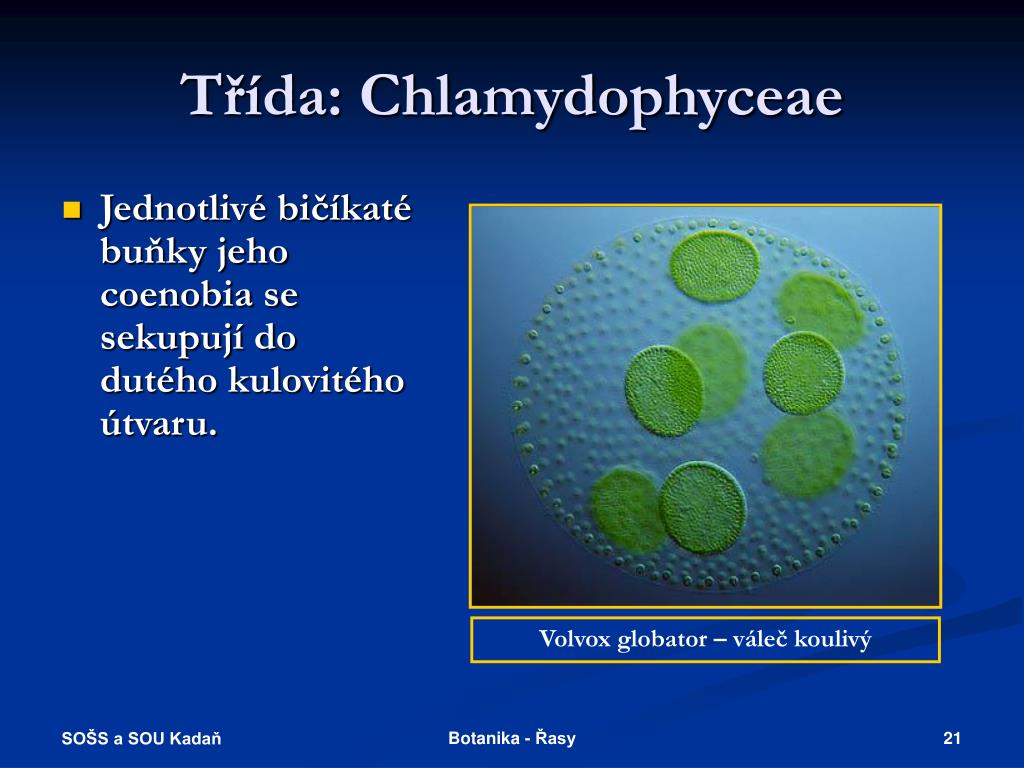 Třída: Chlamydophyceae

Jednotlivé bičíkaté buňky jeho coenobia se sekupují do dutého kulovitého útvaru.

Volvox globator – váleč koulivý

SOŠS a SOU Kadaň

Botanika - Řasy

21